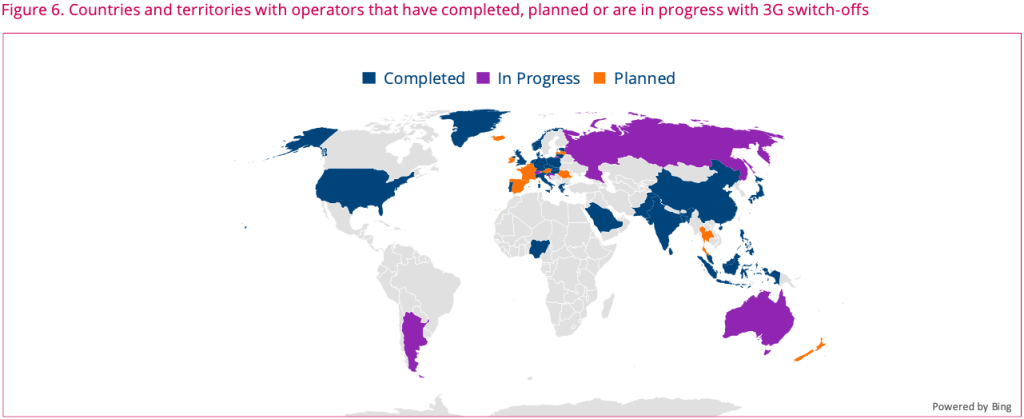 Figure 6. Countries and territories with operators that have completed, planned or are in progress with 3G switch-offs

Completed In Progress Planned

Powered by Bing